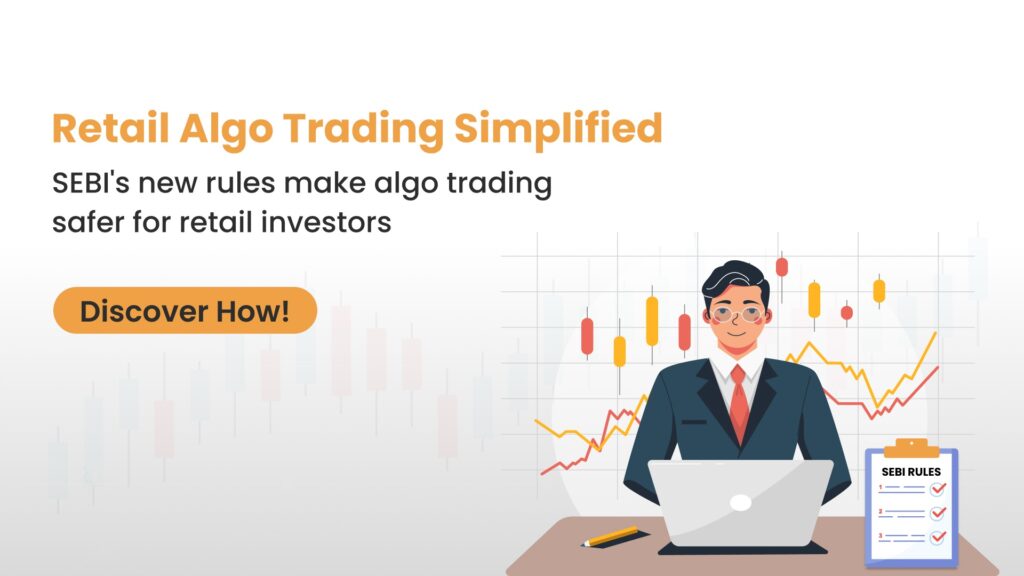 Retail Algo Trading Simplified

SEBI's new rules make algo trading safer for retail investors

Discover How!

SEBI RULES

1

2

3